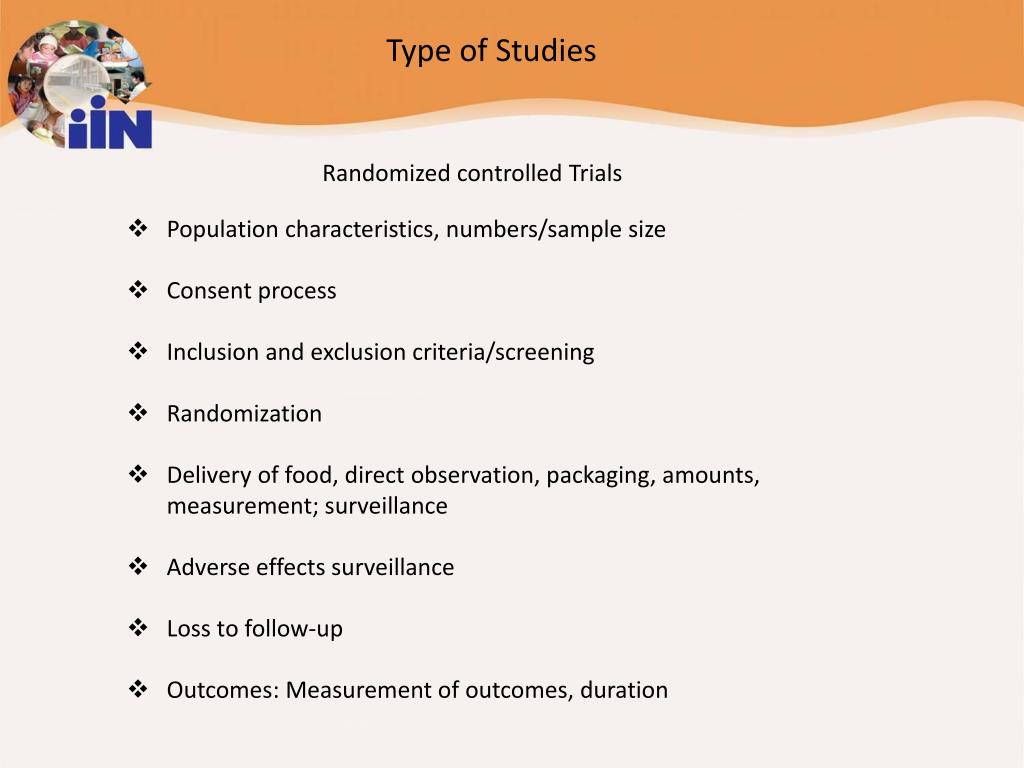 iiN

Type of Studies

Randomized controlled Trials

❖ Population characteristics, numbers/sample size

❖ Consent process

❖ Inclusion and exclusion criteria/screening

❖ Randomization

❖ Delivery of food, direct observation, packaging, amounts, measurement; surveillance

❖ Adverse effects surveillance

❖ Loss to follow-up

❖ Outcomes: Measurement of outcomes, duration